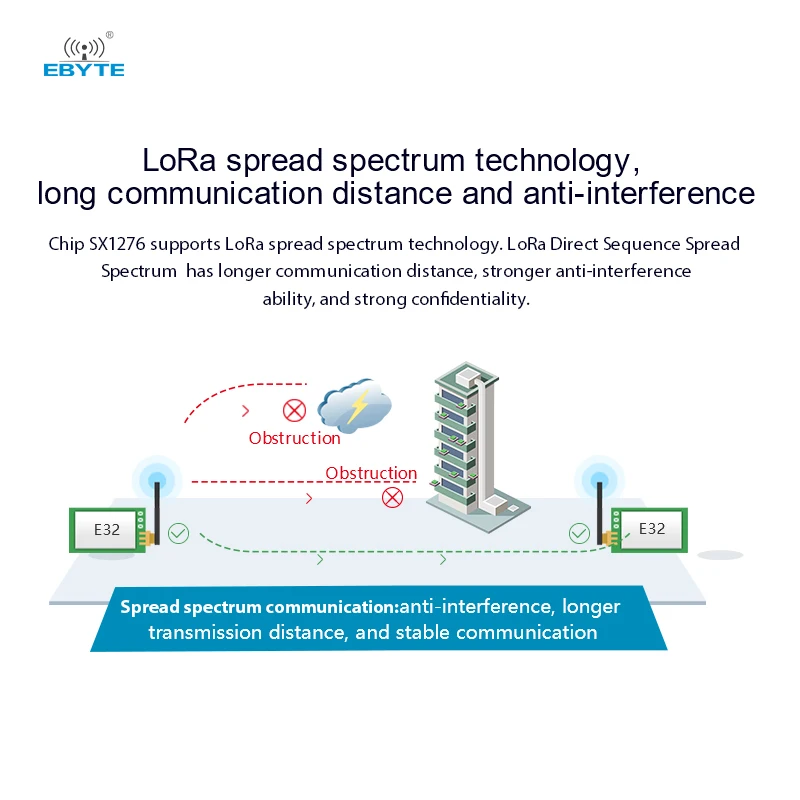 EBYTE

LoRa spread spectrum technology, long communication distance and anti-interference

Chip SX1276 supports LoRa spread spectrum technology. LoRa Direct Sequence Spread Spectrum has longer communication distance, stronger anti-interference ability, and strong confidentiality.

Obstruction

Obstruction

E32

E32

Spread spectrum communication:anti-interference, longer transmission distance, and stable communication